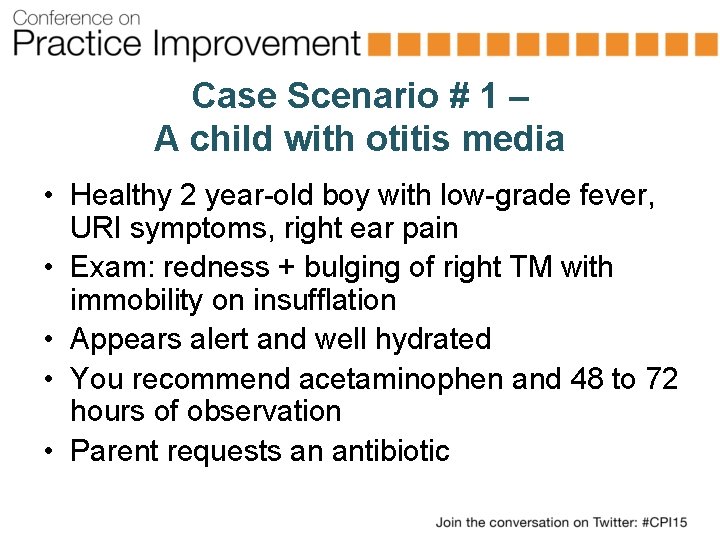 Conference on
Practice Improvement

Case Scenario # 1 –
A child with otitis media

• Healthy 2 year-old boy with low-grade fever, URI symptoms, right ear pain
• Exam: redness + bulging of right TM with immobility on insufflation
• Appears alert and well hydrated
• You recommend acetaminophen and 48 to 72 hours of observation
• Parent requests an antibiotic

Join the conversation on Twitter: #CPI15